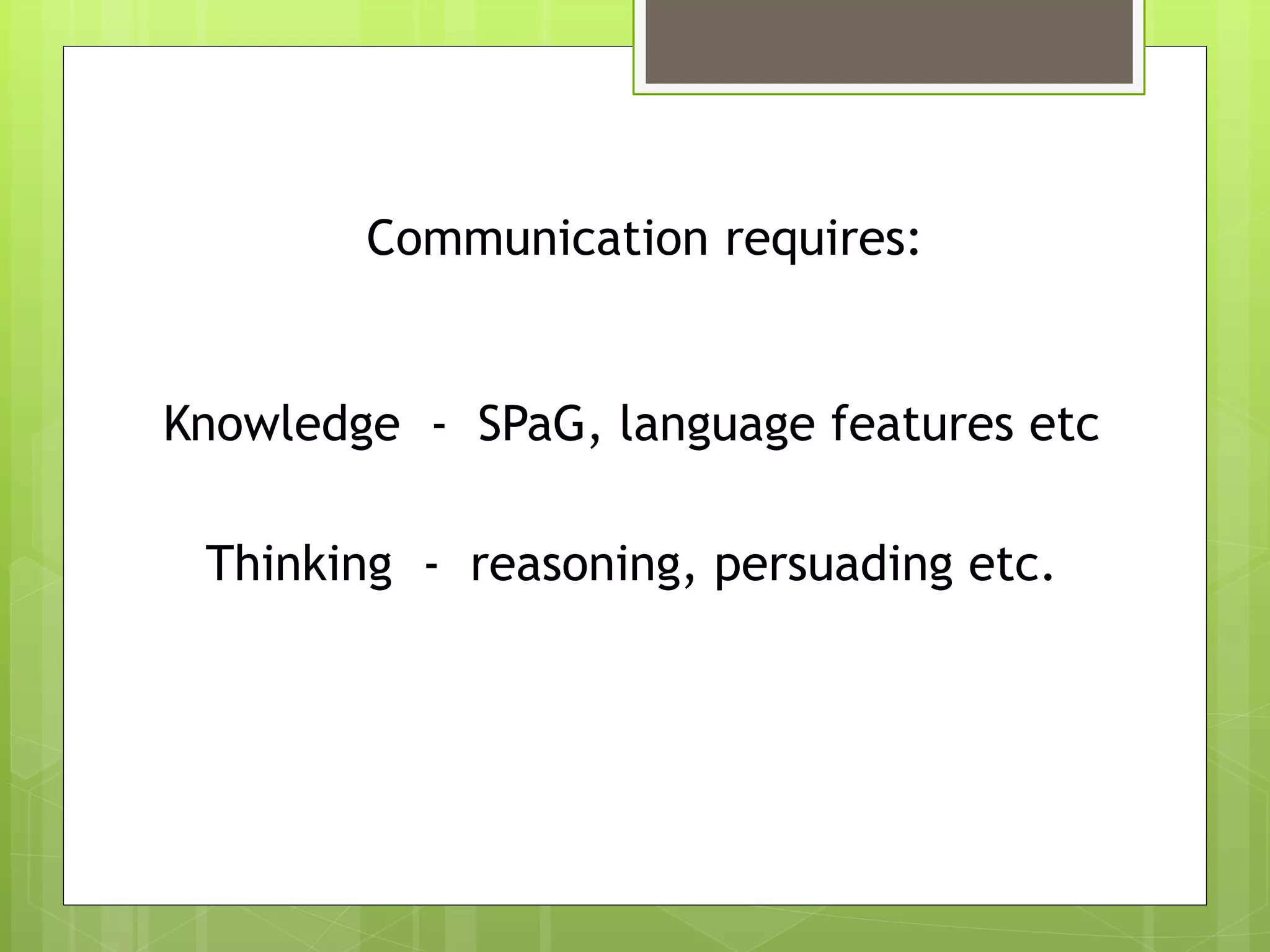 Communication requires:

Knowledge - SPaG, language features etc

Thinking - reasoning, persuading etc.